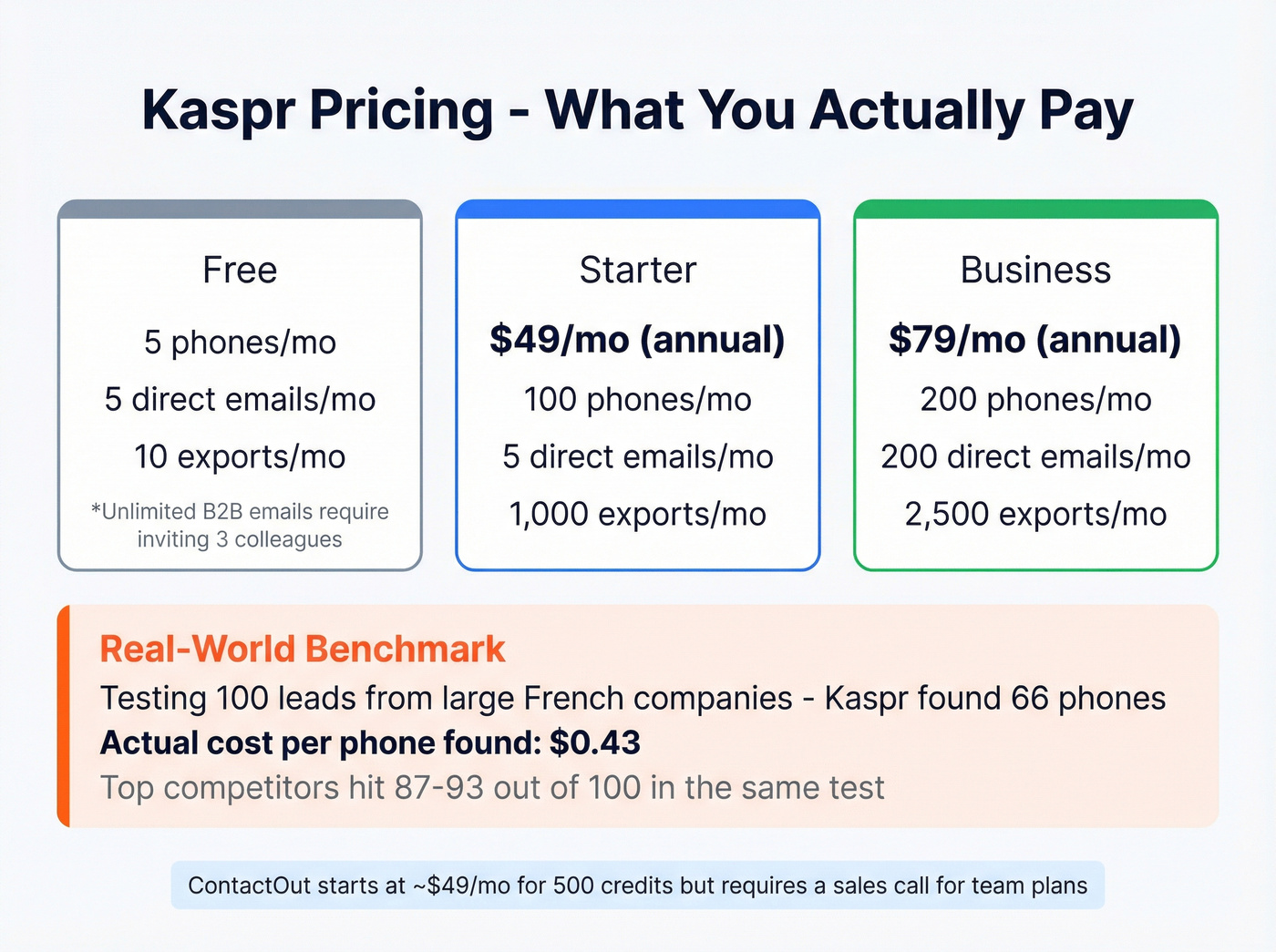 Kaspr Pricing - What You Actually Pay

Free

5 phones/mo

5 direct emails/mo

10 exports/mo

*Unlimited B2B emails require inviting 3 colleagues

Starter

$49/mo (annual)

100 phones/mo

5 direct emails/mo

1,000 exports/mo

Business

$79/mo (annual)

200 phones/mo

200 direct emails/mo

2,500 exports/mo

Real-World Benchmark

Testing 100 leads from large French companies - Kaspr found 66 phones

Actual cost per phone found: $0.43

Top competitors hit 87-93 out of 100 in the same test

ContactOut starts at ~$49/mo for 500 credits but requires a sales call for team plans